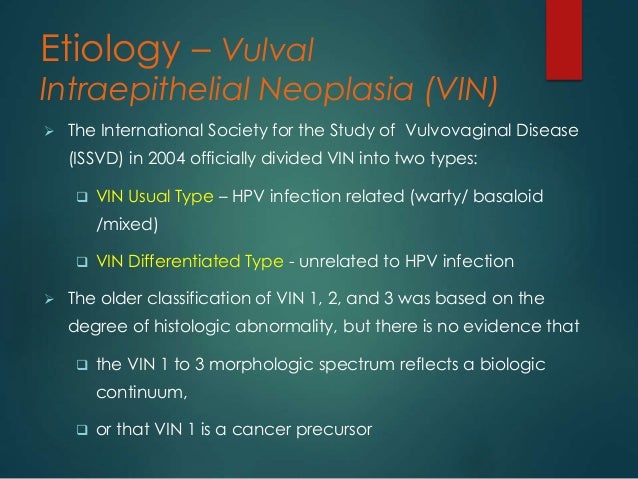 Etiology – Vulval Intraepithelial Neoplasia (VIN)

➢ The International Society for the Study of Vulvovaginal Disease (ISSVD) in 2004 officially divided VIN into two types:

❑ VIN Usual Type – HPV infection related (warty/ basaloid /mixed)

❑ VIN Differentiated Type - unrelated to HPV infection

➢ The older classification of VIN 1, 2, and 3 was based on the degree of histologic abnormality, but there is no evidence that

❑ the VIN 1 to 3 morphologic spectrum reflects a biologic continuum,

❑ or that VIN 1 is a cancer precursor